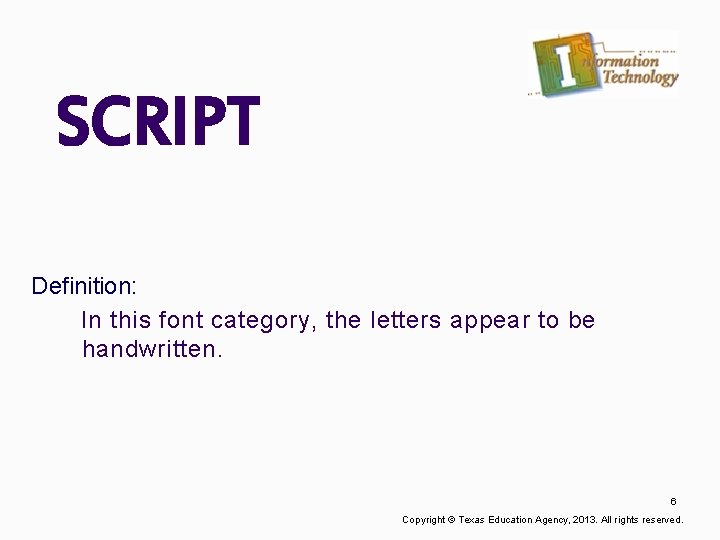 Information Technology

SCRIPT

Definition:

In this font category, the letters appear to be handwritten.

6

Copyright © Texas Education Agency, 2013. All rights reserved.